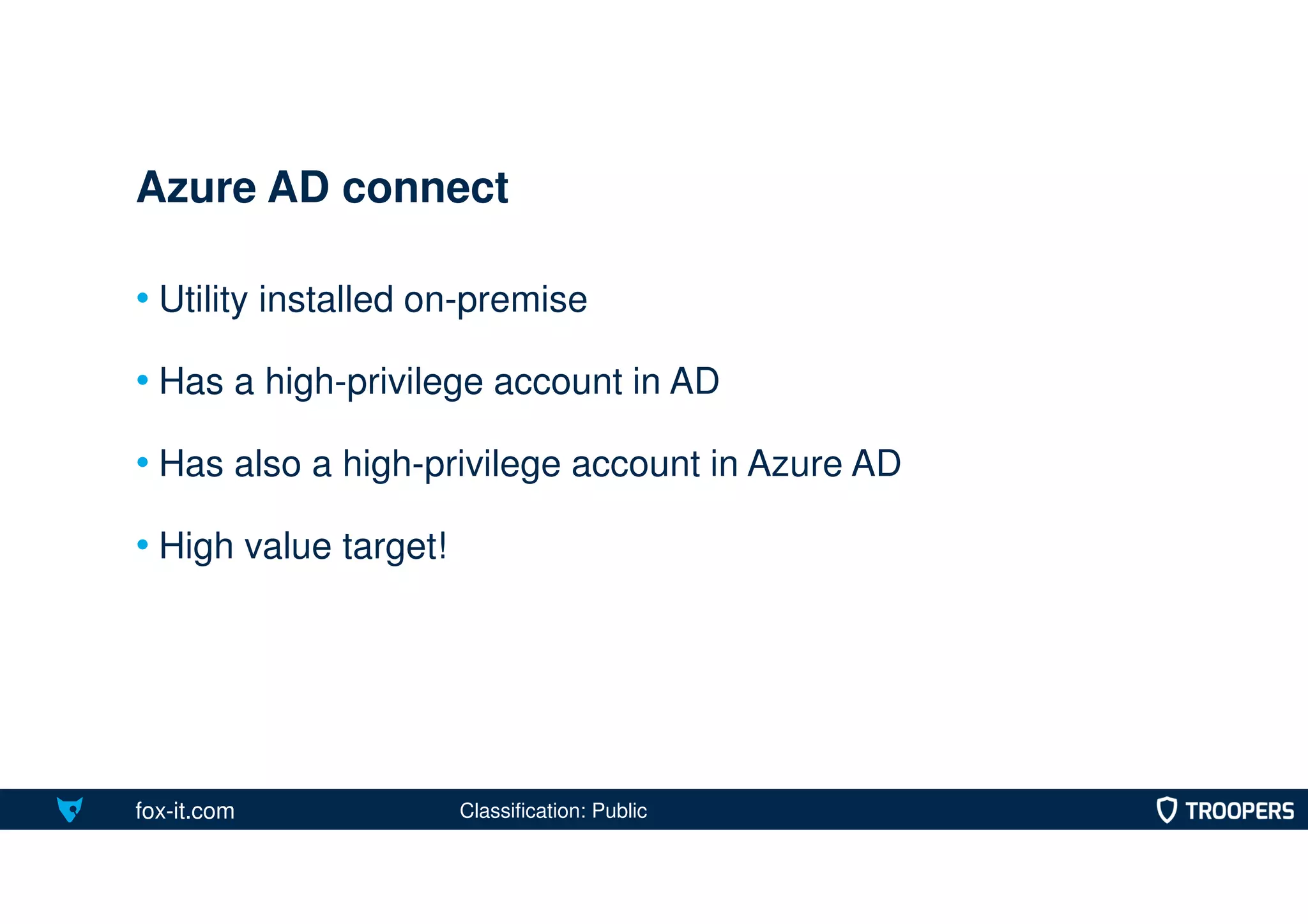 Azure AD connect

• Utility installed on-premise

• Has a high-privilege account in AD

• Has also a high-privilege account in Azure AD

• High value target!

fox-it.com Classification: Public TROOPERS